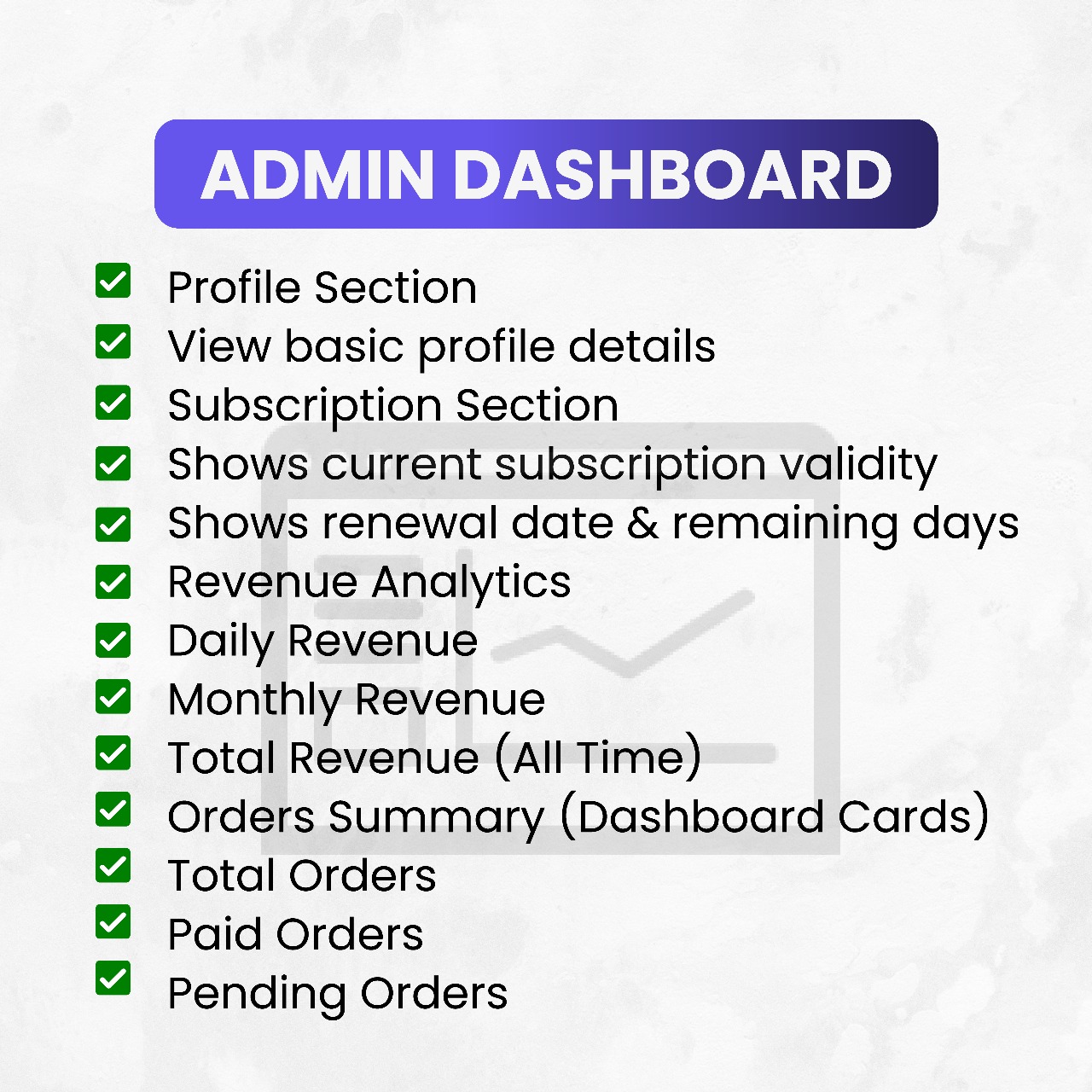 ADMIN DASHBOARD

✅ Profile Section
✅ View basic profile details
✅ Subscription Section
✅ Shows current subscription validity
✅ Shows renewal date & remaining days
✅ Revenue Analytics
✅ Daily Revenue
✅ Monthly Revenue
✅ Total Revenue (All Time)
✅ Orders Summary (Dashboard Cards)
✅ Total Orders
✅ Paid Orders
✅ Pending Orders